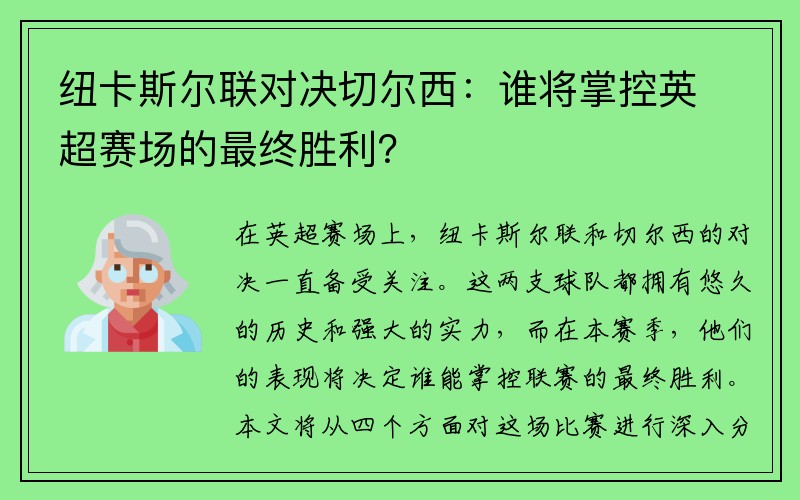 纽卡斯尔联对决切尔西：谁将掌控英超赛场的最终胜利？

在英超赛场上，纽卡斯尔联和切尔西的对决一直备受关注。这两支球队都拥有悠久的历史和强大的实力，而在本赛季，他们的表现将决定谁能掌控联赛的最终胜利。本文将从四个方面对这场比赛进行深入分